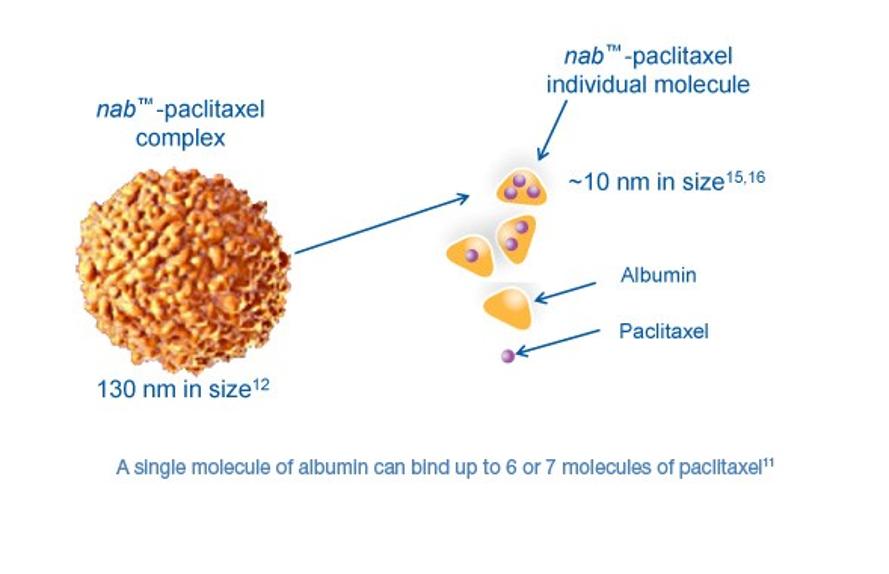 nab™-paclitaxel complex

130 nm in size$^{12}$

nab™-paclitaxel individual molecule

~10 nm in size$^{15,16}$

Albumin

Paclitaxel

A single molecule of albumin can bind up to 6 or 7 molecules of paclitaxel$^{11}$